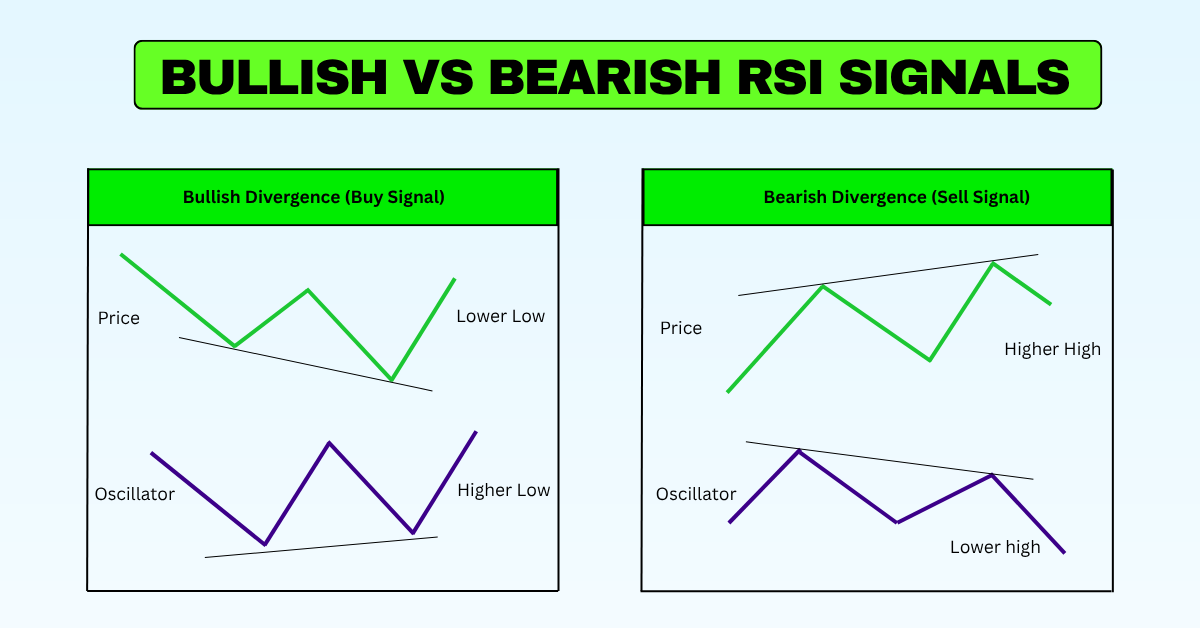 BULLISH VS BEARISH RSI SIGNALS

Bullish Divergence (Buy Signal)

Price

Lower Low

Oscillator

Higher Low

Bearish Divergence (Sell Signal)

Price

Higher High

Oscillator

Lower high